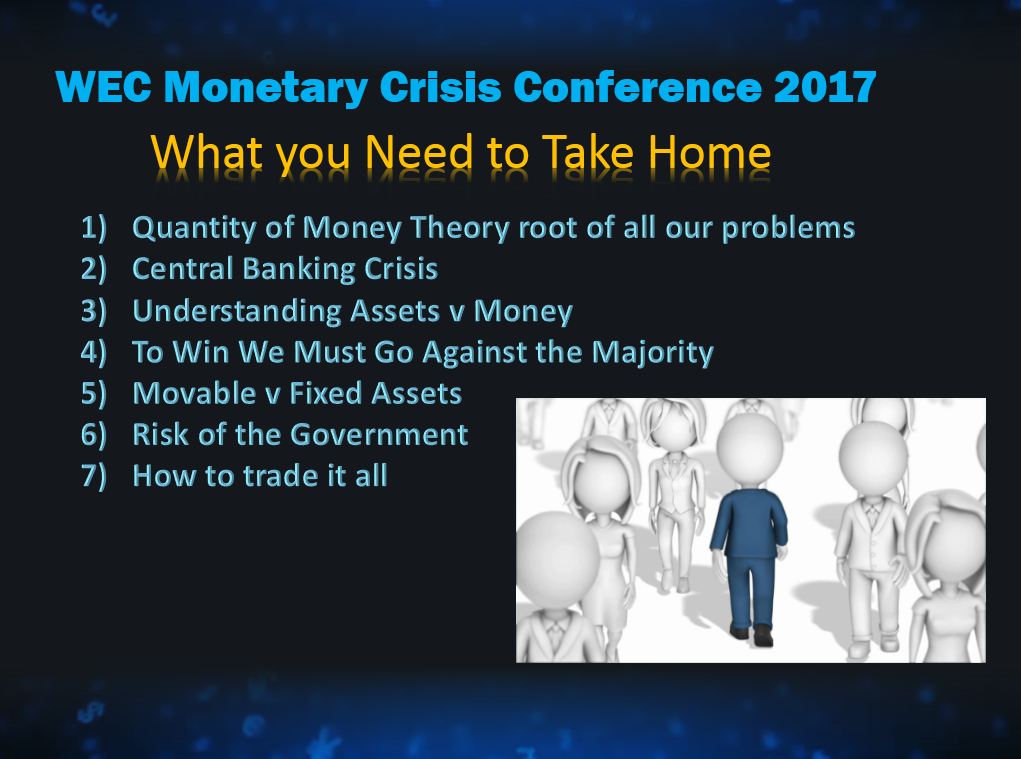 WEC Monetary Crisis Conference 2017

What you Need to Take Home

1) Quantity of Money Theory root of all our problems
2) Central Banking Crisis
3) Understanding Assets v Money
4) To Win We Must Go Against the Majority
5) Movable v Fixed Assets
6) Risk of the Government
7) How to trade it all